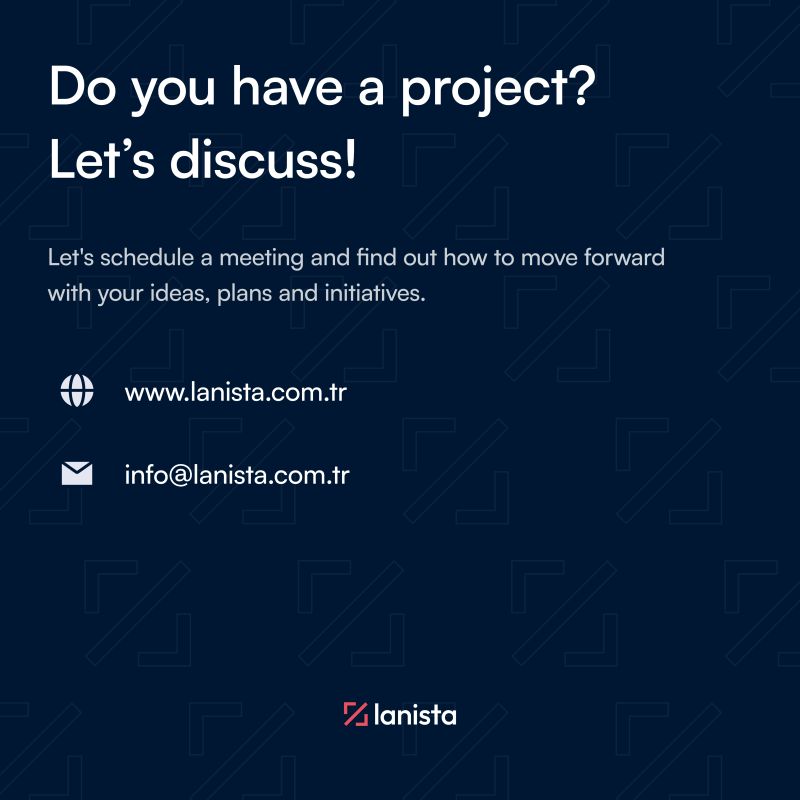 Do you have a project?
Let’s discuss!

Let's schedule a meeting and find out how to move forward with your ideas, plans and initiatives.

www.lanista.com.tr

info@lanista.com.tr

lanista